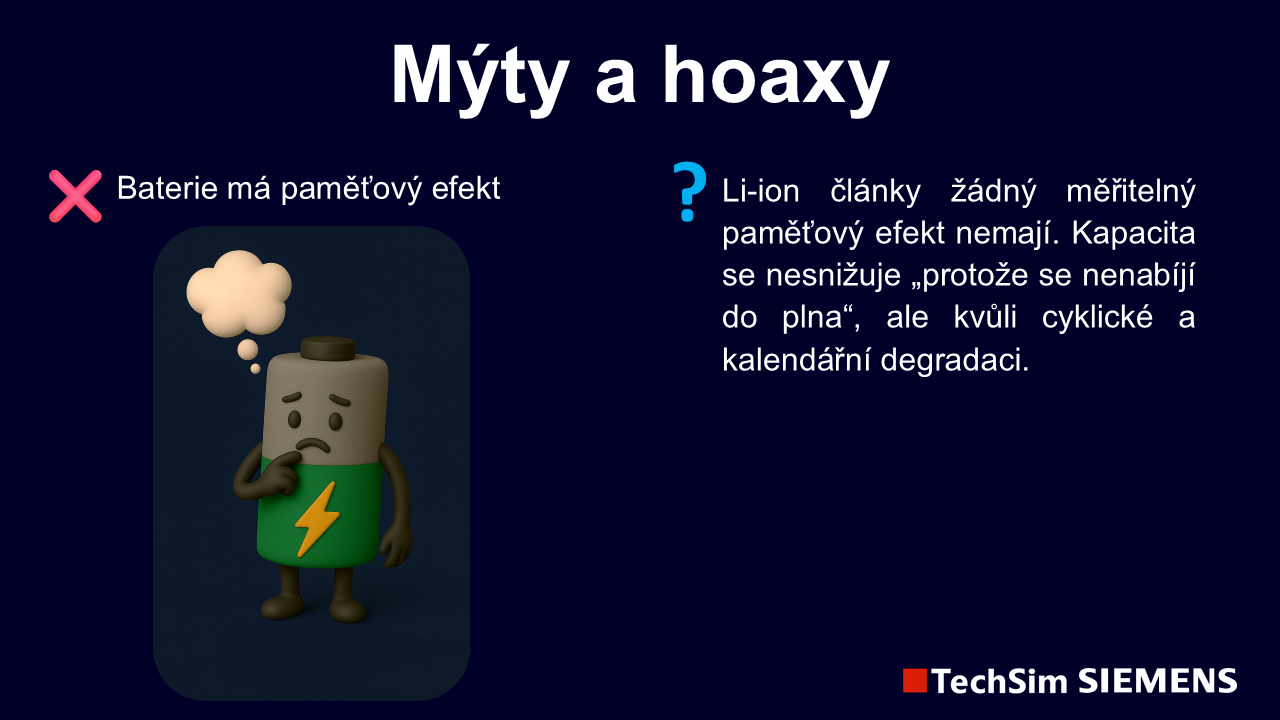 Mýty a hoaxy

Baterie má paměťový efekt

?

Li-ion články žádný měřitelný paměťový efekt nemají. Kapacita se nesnižuje „protože se nenabíjí do plna“, ale kvůli cyklické a kalendářní degradaci.

TechSim SIEMENS